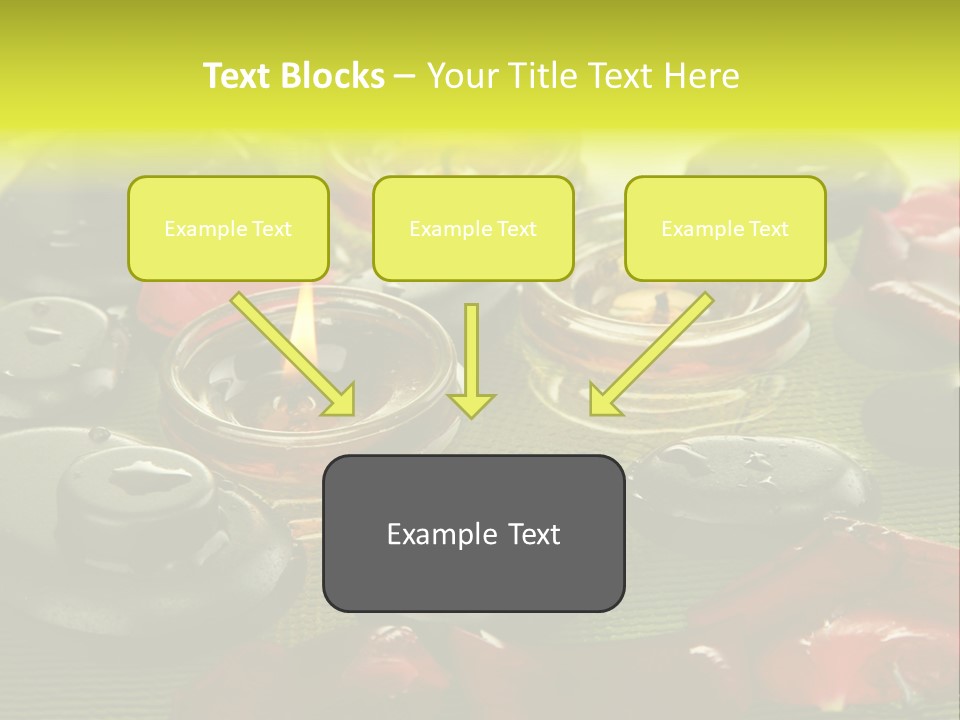 Text Blocks – Your Title Text Here

Example Text

Example Text

Example Text

Example Text